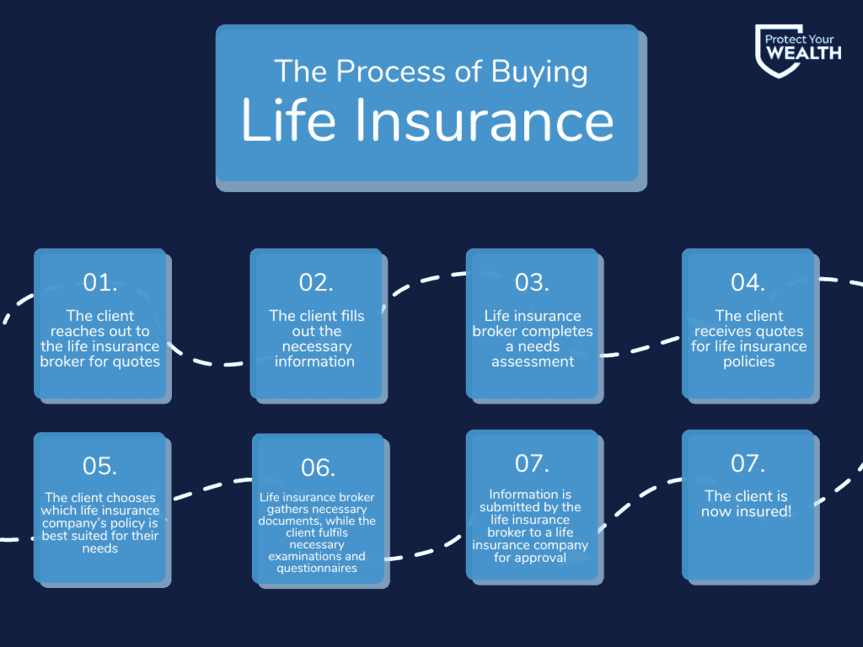 Protect Your WEALTH

The Process of Buying
Life Insurance

01.
The client reaches out to the life insurance broker for quotes

02.
The client fills out the necessary information

03.
Life insurance broker completes a needs assessment

04.
The client receives quotes for life insurance policies

05.
The client chooses which life insurance company's policy is best suited for their needs

06.
Life insurance broker gathers necessary documents, while the client fulfils necessary examinations and questionnaires

07.
Information is submitted by the life insurance broker to a life insurance company for approval

07.
The client is now insured!